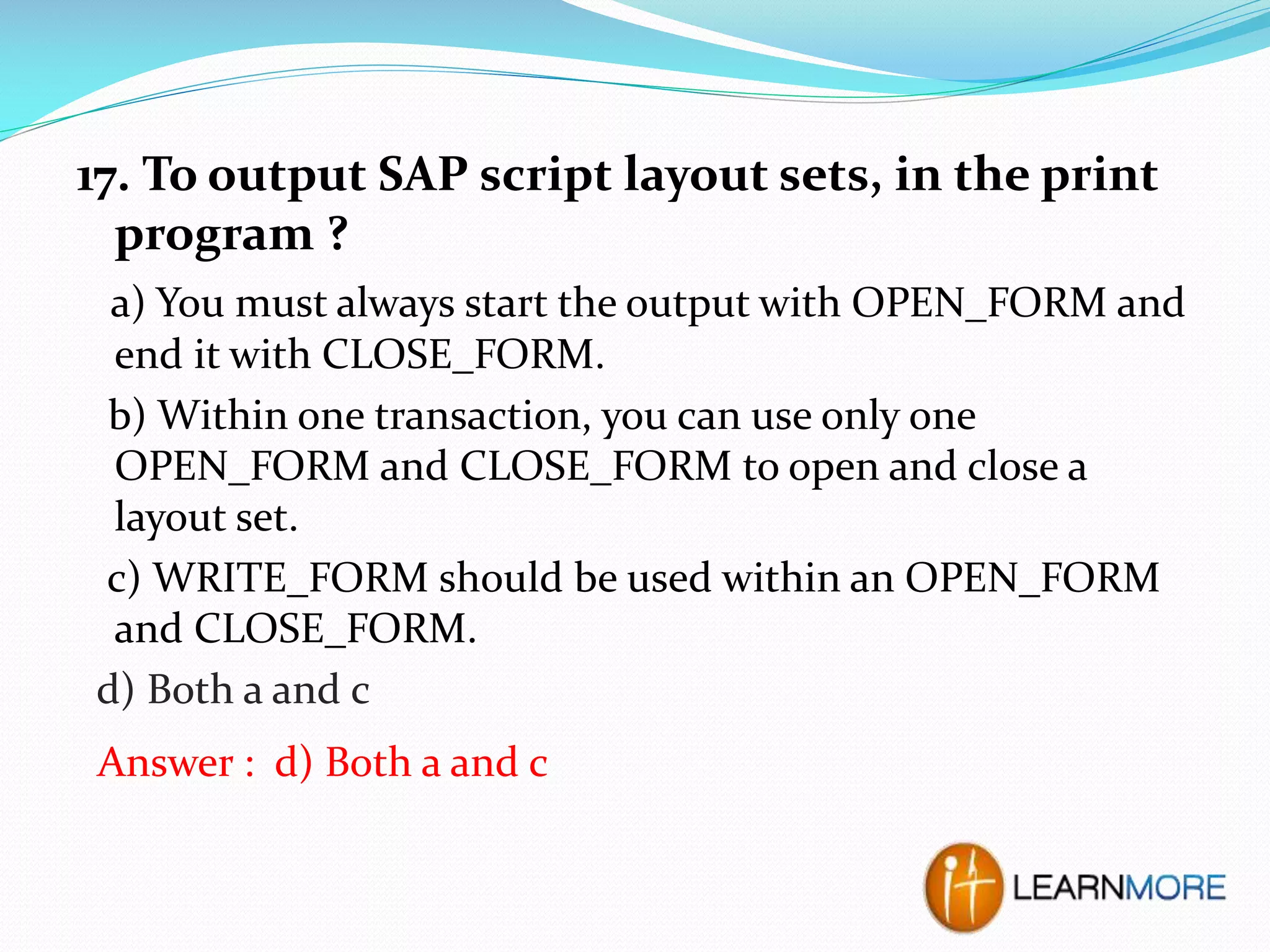 17. To output SAP script layout sets, in the print program ?

a) You must always start the output with OPEN_FORM and end it with CLOSE_FORM.

b) Within one transaction, you can use only one OPEN_FORM and CLOSE_FORM to open and close a layout set.

c) WRITE_FORM should be used within an OPEN_FORM and CLOSE_FORM.

d) Both a and c

Answer : d) Both a and c

it LEARNMORE